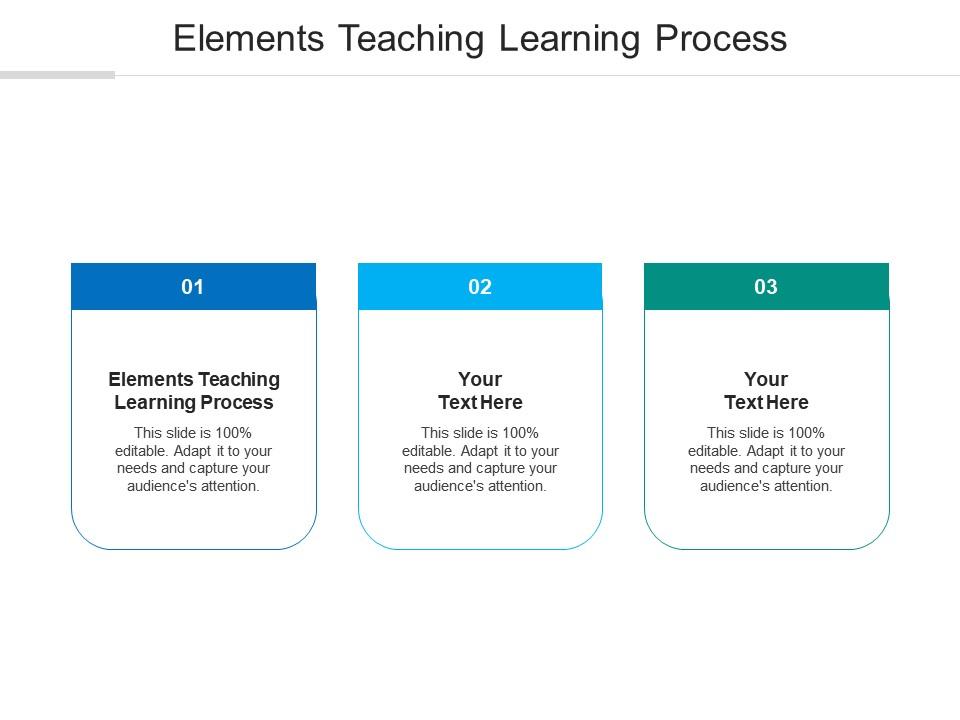 Elements Teaching Learning Process

01

Elements Teaching Learning Process

This slide is 100% editable. Adapt it to your needs and capture your audience's attention.

02

Your Text Here

This slide is 100% editable. Adapt it to your needs and capture your audience's attention.

03

Your Text Here

This slide is 100% editable. Adapt it to your needs and capture your audience's attention.